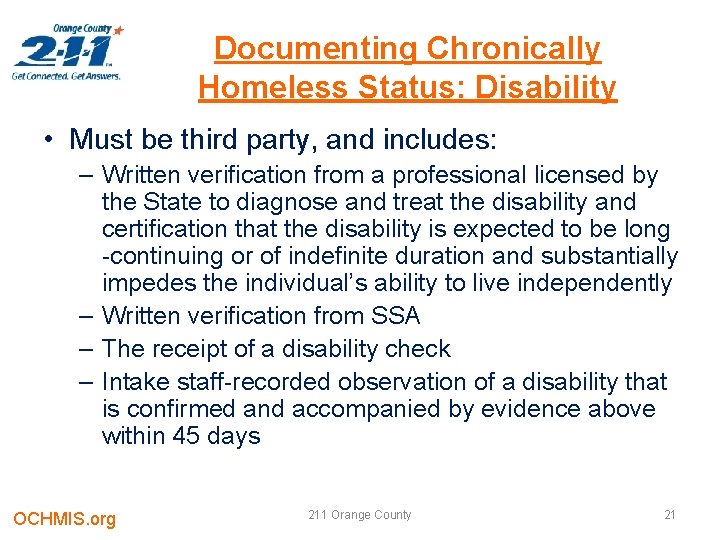 Orange County
2-1-1
Get Connected. Get Answers.

Documenting Chronically Homeless Status: Disability

• Must be third party, and includes:
– Written verification from a professional licensed by the State to diagnose and treat the disability and certification that the disability is expected to be long -continuing or of indefinite duration and substantially impedes the individual's ability to live independently
– Written verification from SSA
– The receipt of a disability check
– Intake staff-recorded observation of a disability that is confirmed and accompanied by evidence above within 45 days

OCHMIS.org

211 Orange County

21